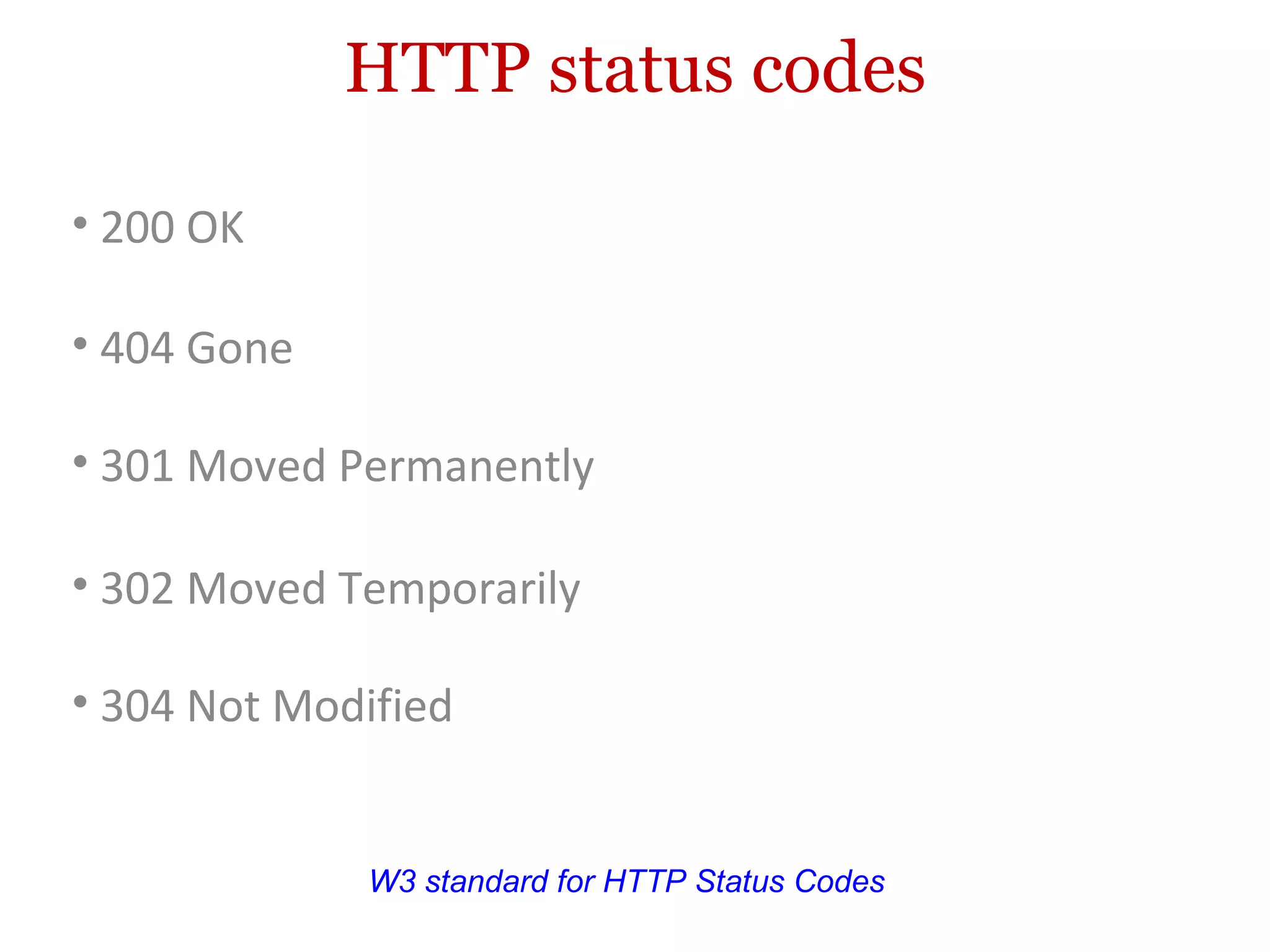 HTTP status codes

• 200 OK

• 404 Gone

• 301 Moved Permanently

• 302 Moved Temporarily

• 304 Not Modified

W3 standard for HTTP Status Codes